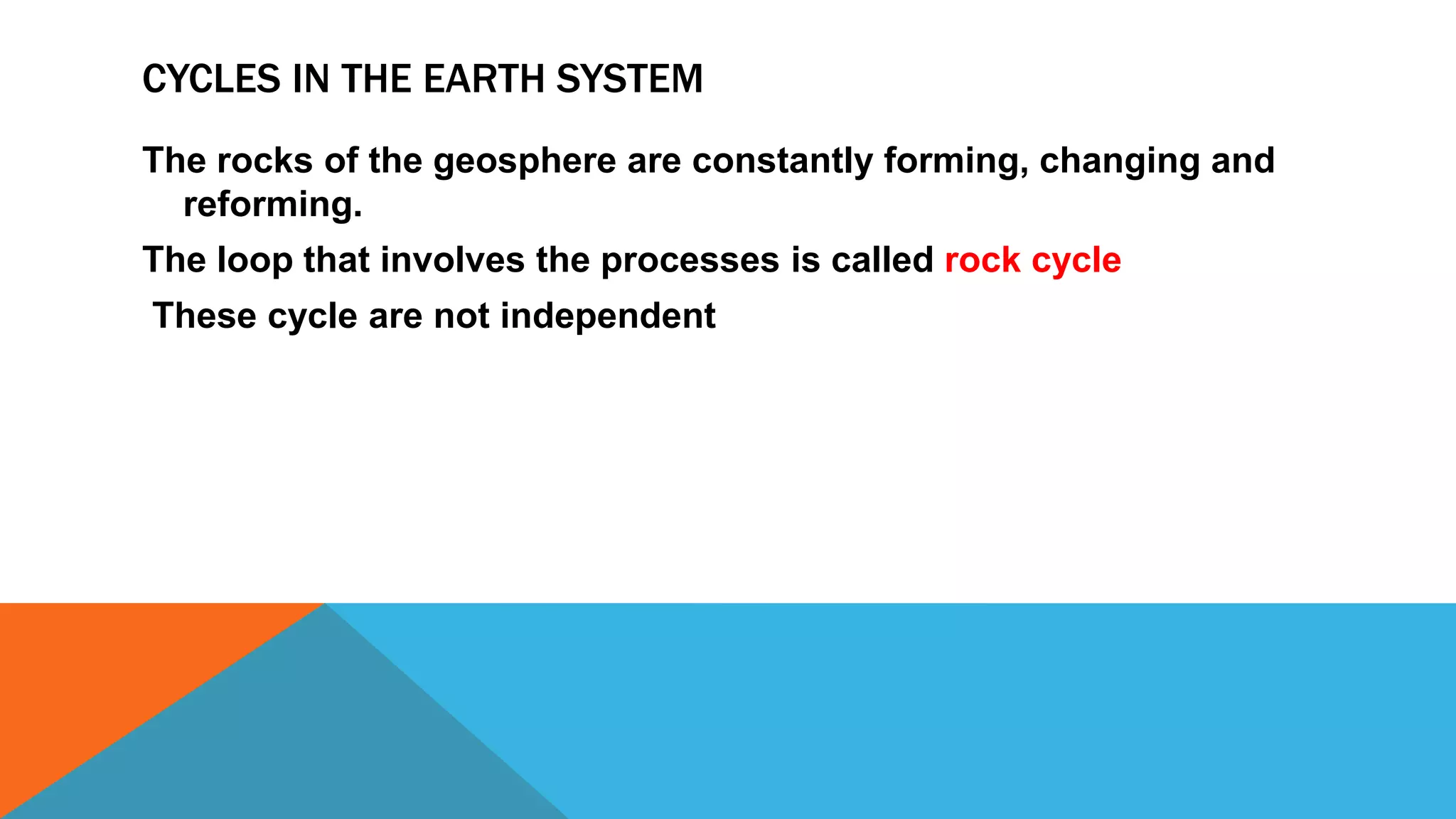 CYCLES IN THE EARTH SYSTEM

The rocks of the geosphere are constantly forming, changing and reforming.

The loop that involves the processes is called rock cycle

These cycle are not independent